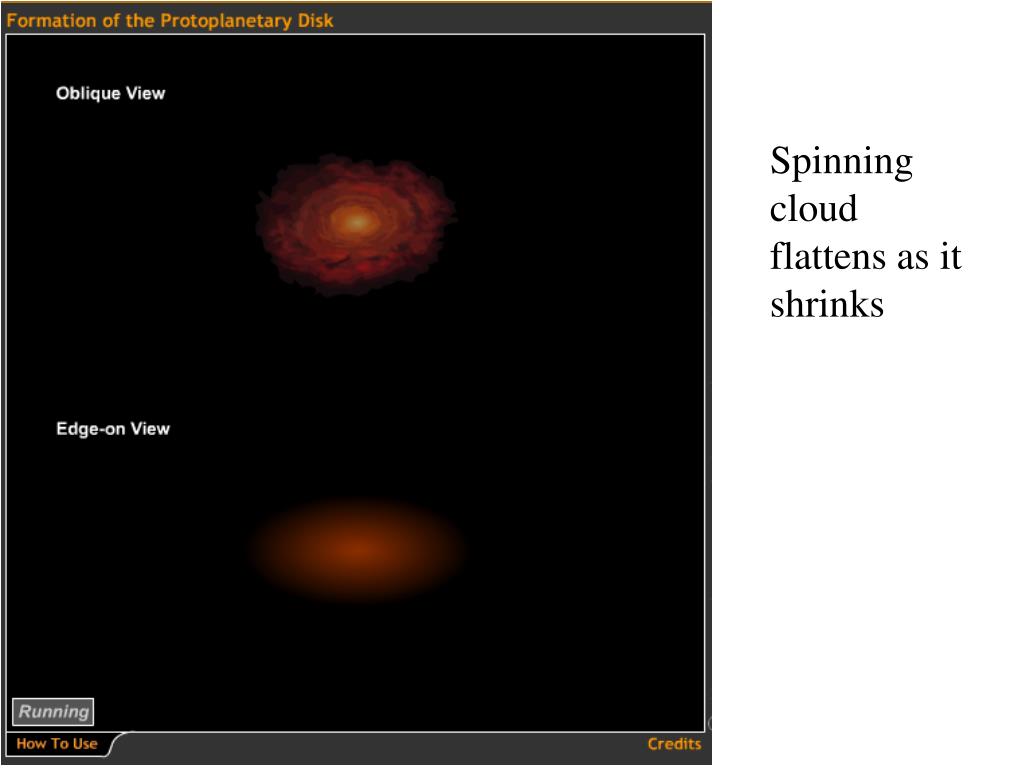 Formation of the Protoplanetary Disk

Oblique View

Edge-on View

Running

How To Use

Credits

Spinning cloud flattens as it shrinks